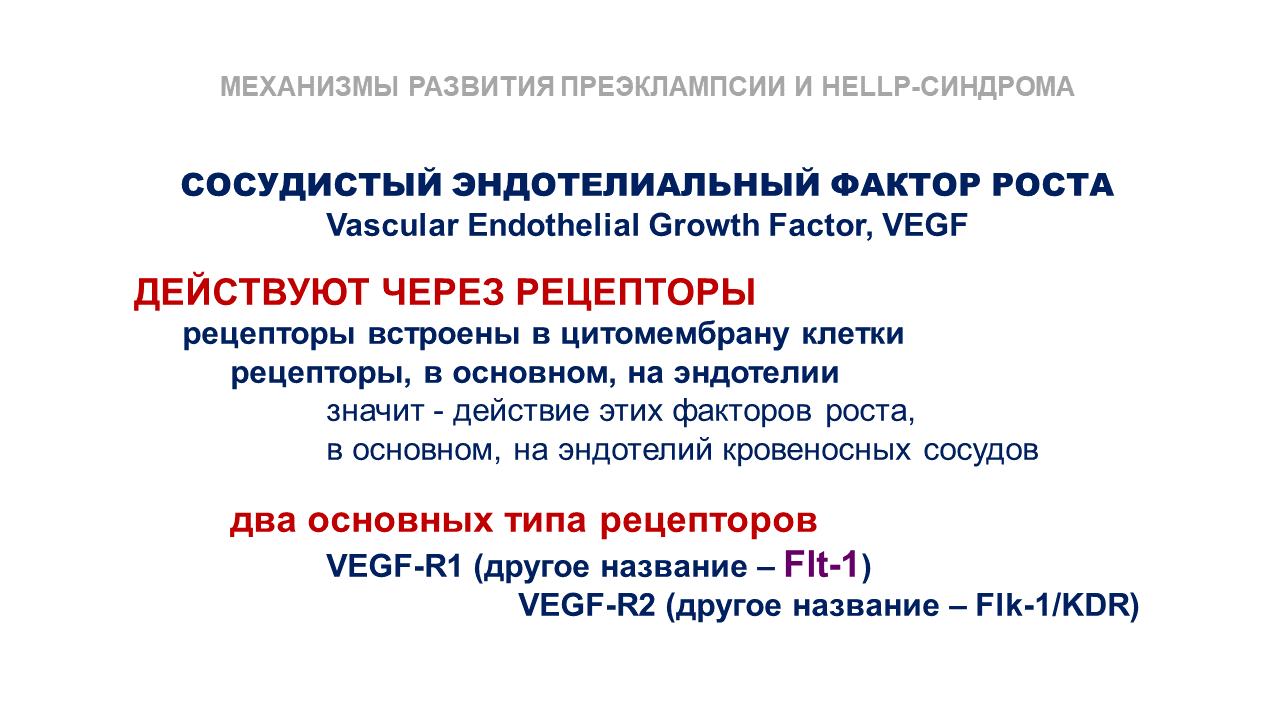 МЕХАНИЗМЫ РАЗВИТИЯ ПРЕЭКЛАМПСИИ И HELLP-СИНДРОМА

СОСУДИСТЫЙ ЭНДОТЕЛИАЛЬНЫЙ ФАКТОР РОСТА
Vascular Endothelial Growth Factor, VEGF

ДЕЙСТВУЮТ ЧЕРЕЗ РЕЦЕПТОРЫ
рецепторы встроены в цитомембрану клетки
рецепторы, в основном, на эндотелии
значит - действие этих факторов роста,
в основном, на эндотелий кровеносных сосудов

два основных типа рецепторов
VEGF-R1 (другое название – Flt-1)
VEGF-R2 (другое название – Flk-1/KDR)